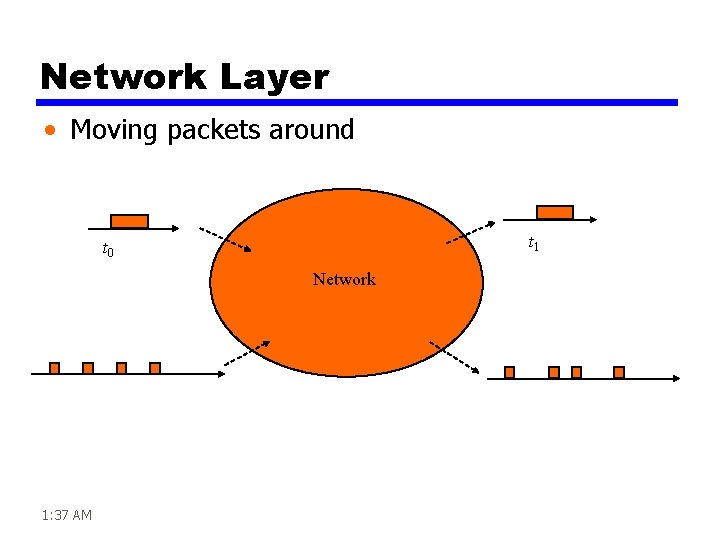 Network Layer

• Moving packets around

$t_0$

Network

$t_1$

1:37 AM